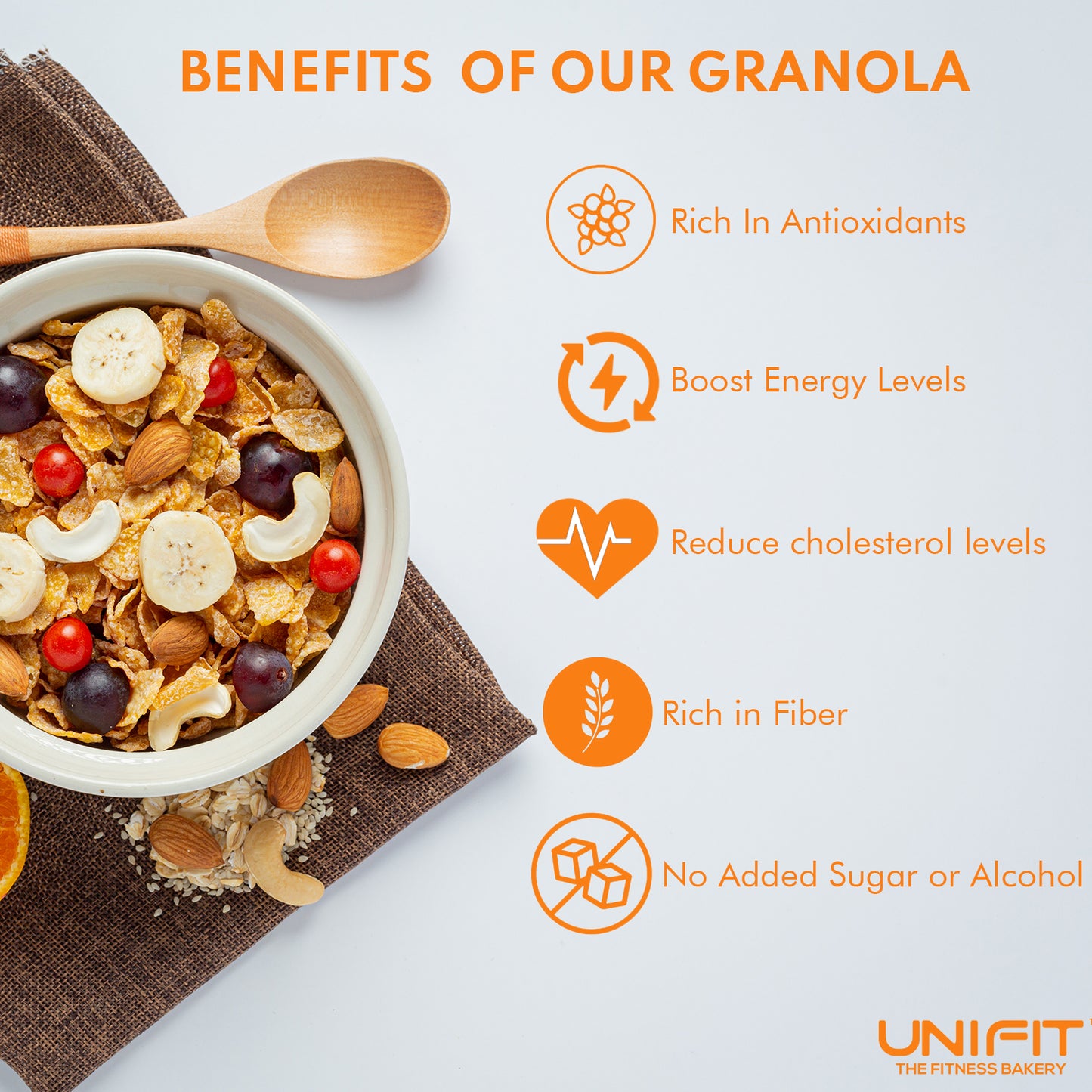 BENEFITS OF OUR GRANOLA

Rich In Antioxidants

Boost Energy Levels

Reduce cholesterol levels

Rich in Fiber

No Added Sugar or Alcohol

UNIFIT
THE FITNESS BAKERY